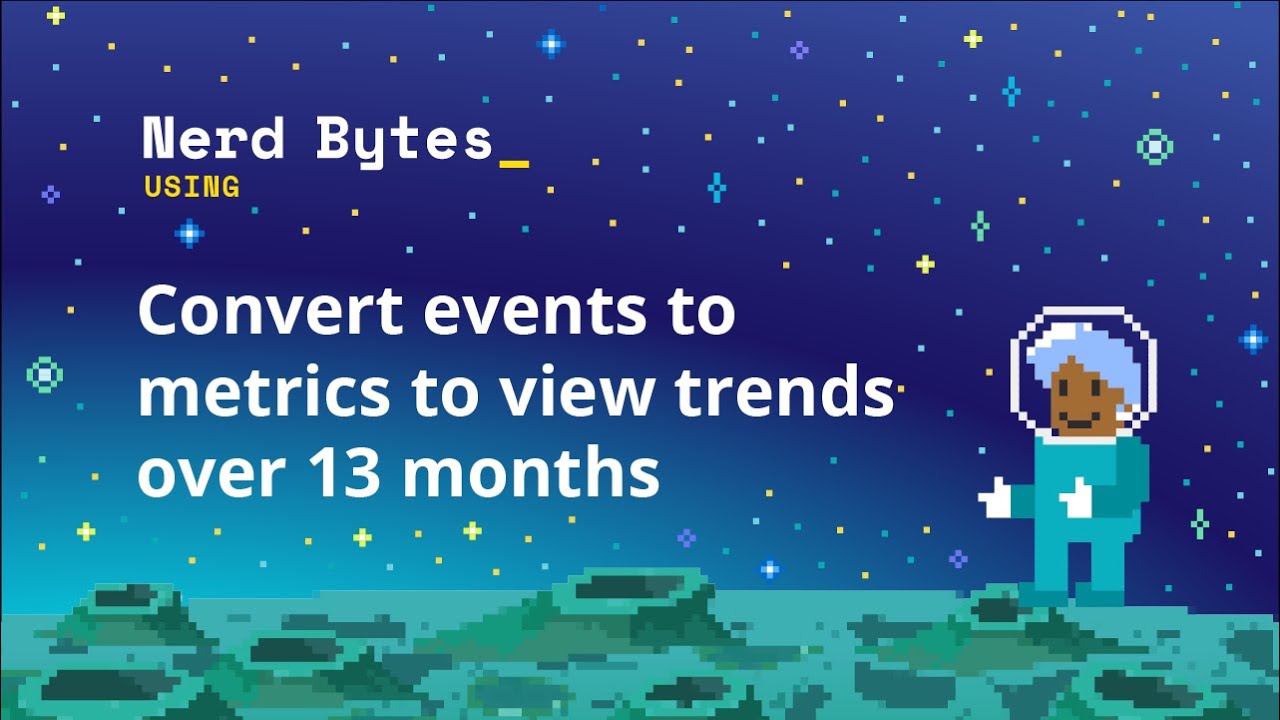 Nerd Bytes_
USING

Convert events to metrics to view trends over 13 months